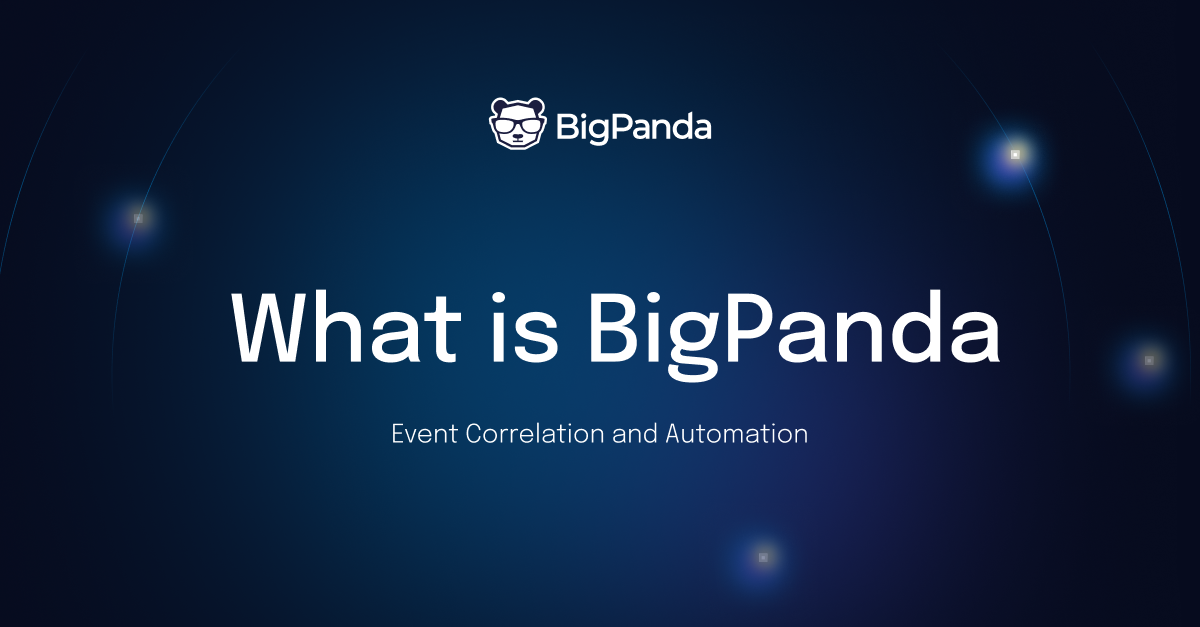 BigPanda

What is BigPanda

Event Correlation and Automation